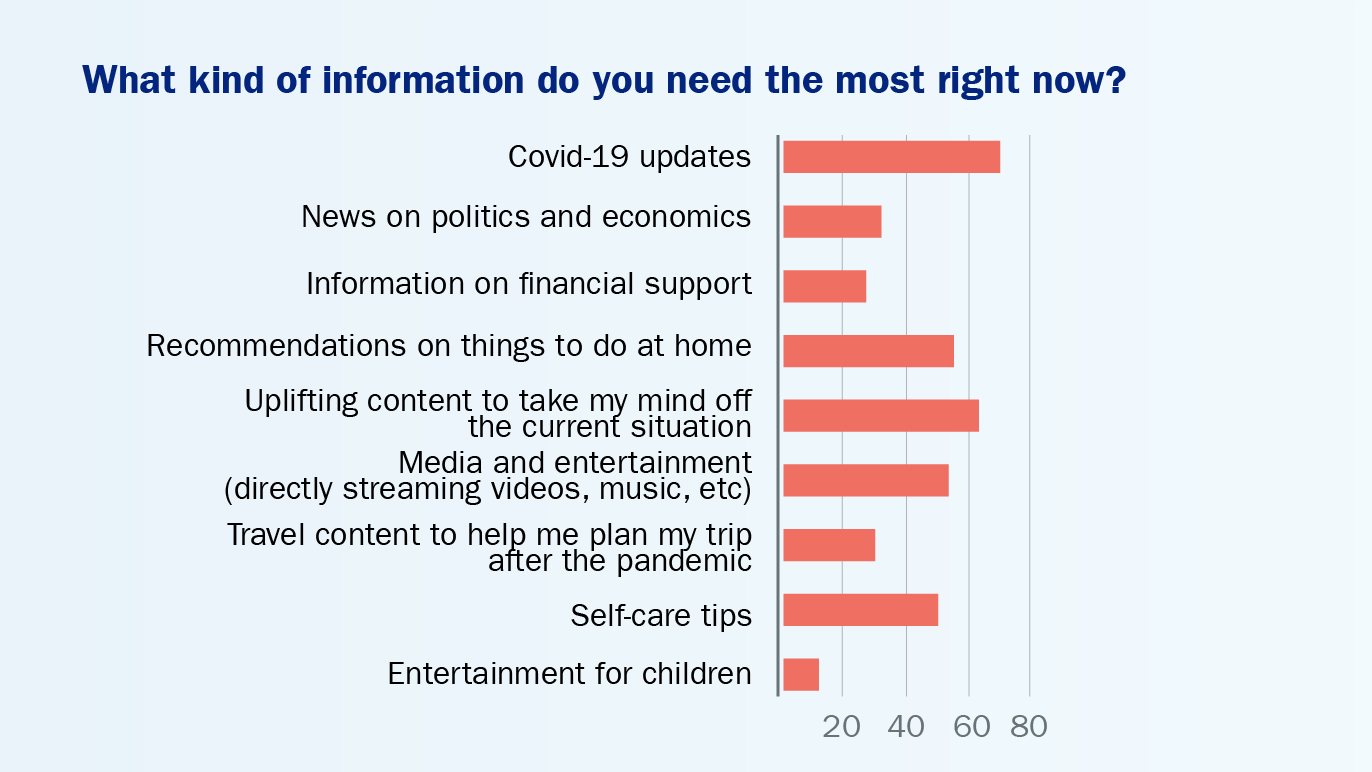 What kind of information do you need the most right now?

Covid-19 updates

News on politics and economics

Information on financial support

Recommendations on things to do at home

Uplifting content to take my mind off the current situation

Media and entertainment (directly streaming videos, music, etc)

Travel content to help me plan my trip after the pandemic

Self-care tips

Entertainment for children

20 40 60 80